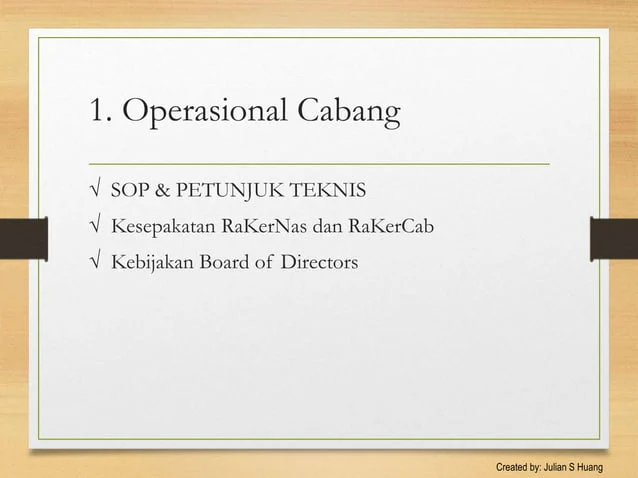 1. Operasional Cabang

√ SOP & PETUNJUK TEKNIS

√ Kesepakatan RaKerNas dan RaKerCab

√ Kebijakan Board of Directors

Created by: Julian S Huang